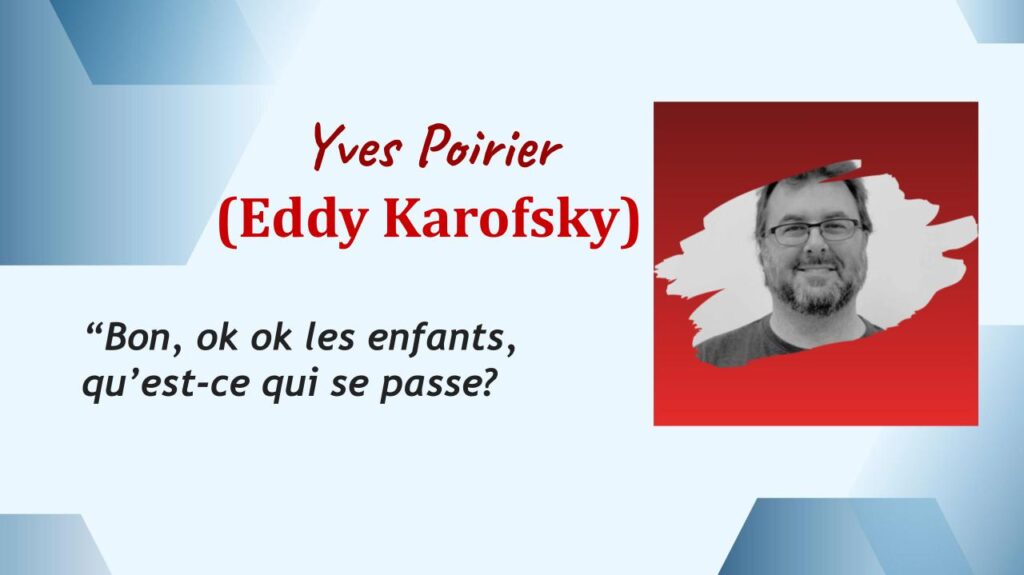 Yves Poirier
(Eddy Karofsky)

“Bon, ok ok les enfants, qu’est-ce qui se passe?